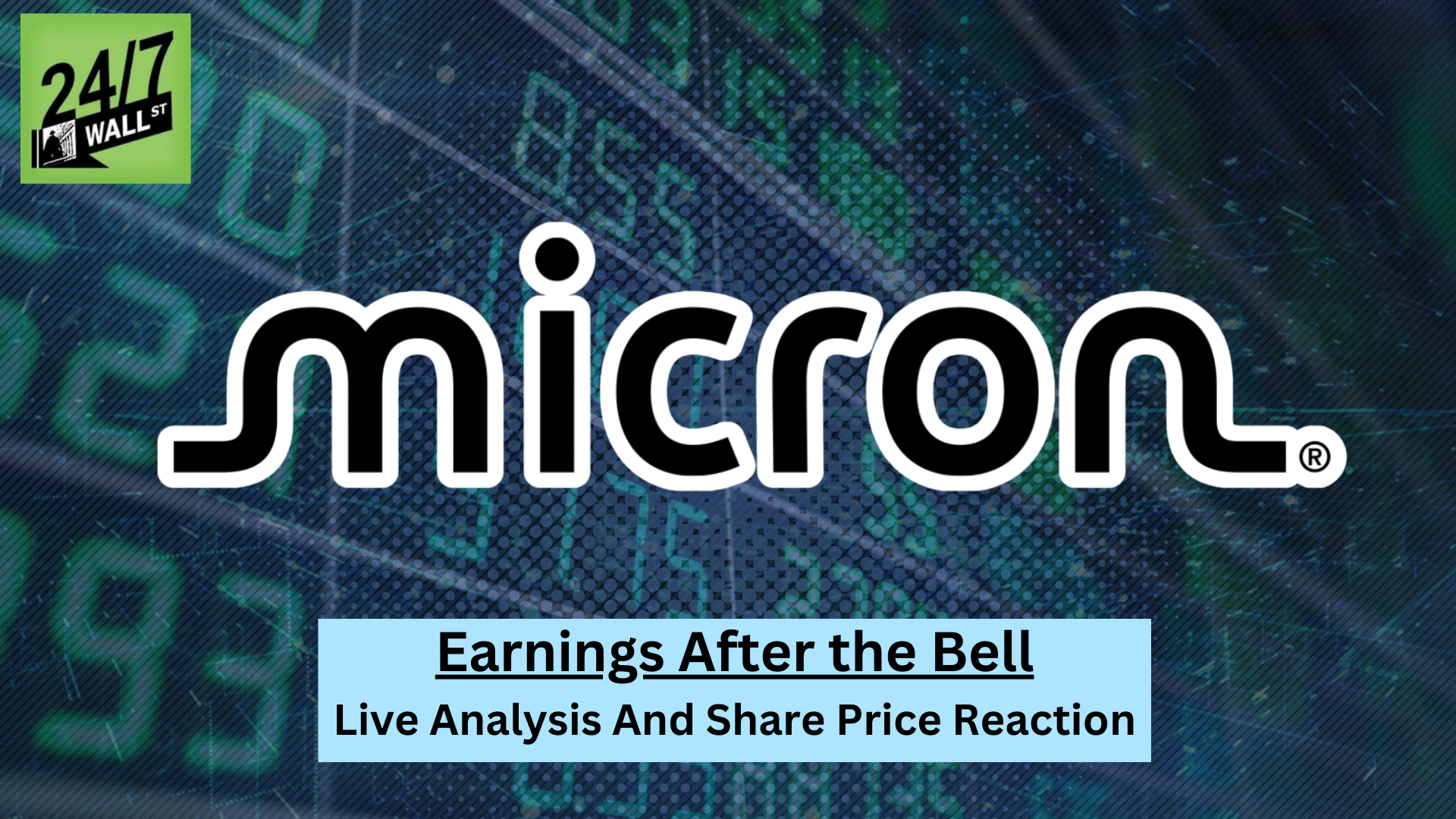 24/7 WALL ST

micron®

Earnings After the Bell

Live Analysis And Share Price Reaction